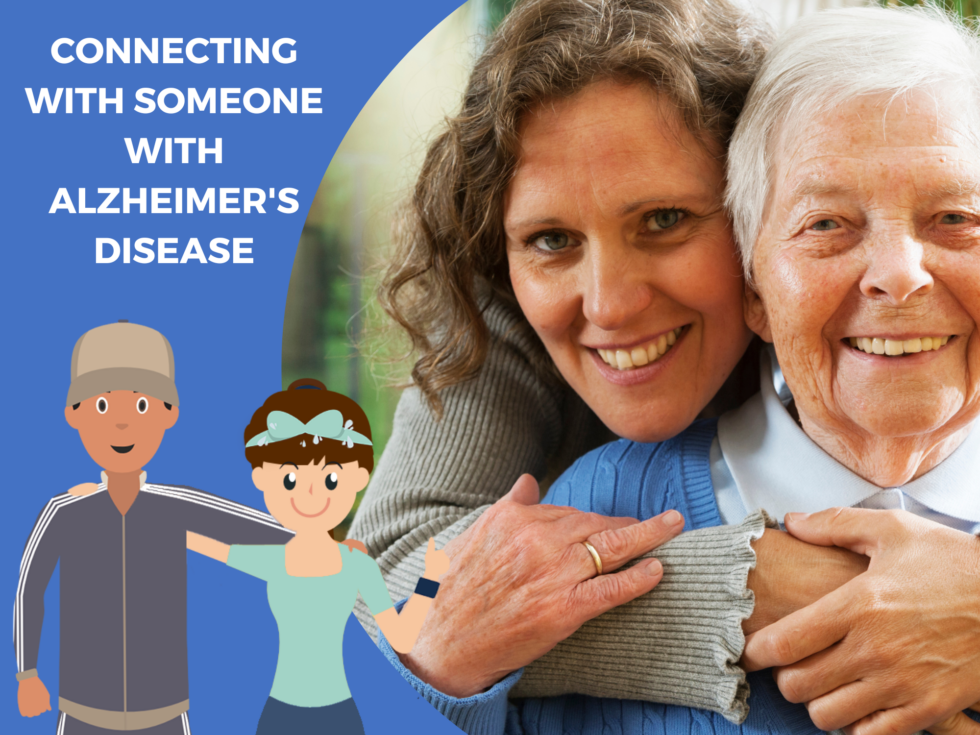 CONNECTING WITH SOMEONE WITH ALZHEIMER'S DISEASE